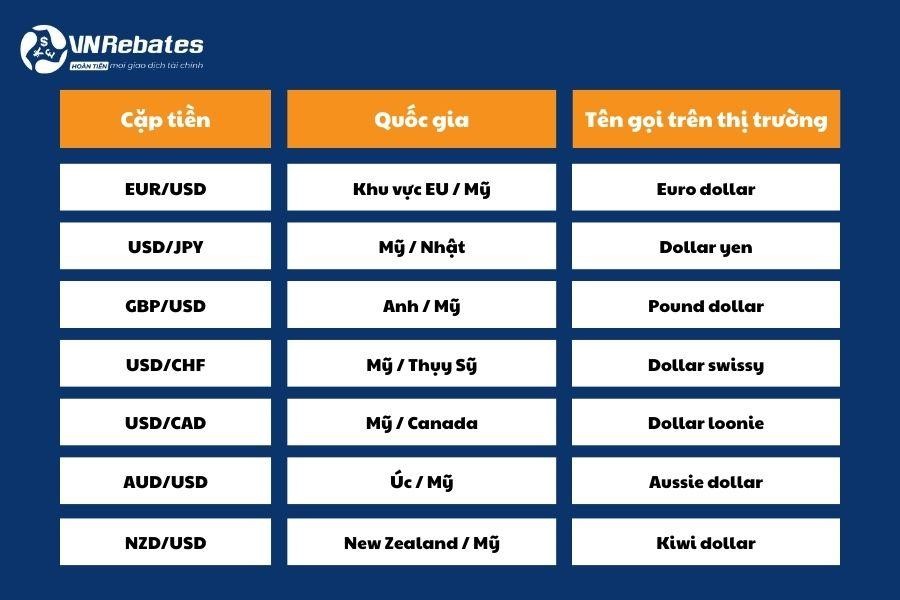 VNRebates
HOÀN TIỀN mọi giao dịch tài chính

| Cặp tiền | Quốc gia | Tên gọi trên thị trường |
|---|---|---|
| EUR/USD | Khu vực EU / Mỹ | Euro dollar |
| USD/JPY | Mỹ / Nhật | Dollar yen |
| GBP/USD | Anh / Mỹ | Pound dollar |
| USD/CHF | Mỹ / Thụy Sỹ | Dollar swissy |
| USD/CAD | Mỹ / Canada | Dollar loonie |
| AUD/USD | Úc / Mỹ | Aussie dollar |
| NZD/USD | New Zealand / Mỹ | Kiwi dollar |